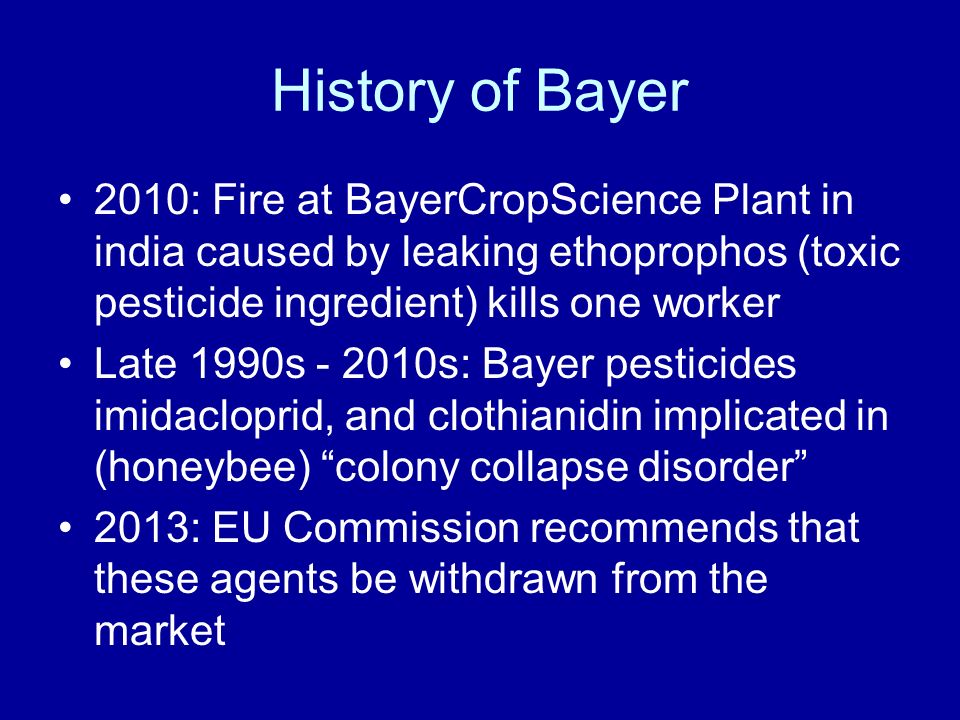 History of Bayer

• 2010: Fire at BayerCropScience Plant in india caused by leaking ethoprophos (toxic pesticide ingredient) kills one worker
• Late 1990s - 2010s: Bayer pesticides imidacloprid, and clothianidin implicated in (honeybee) “colony collapse disorder”
• 2013: EU Commission recommends that these agents be withdrawn from the market